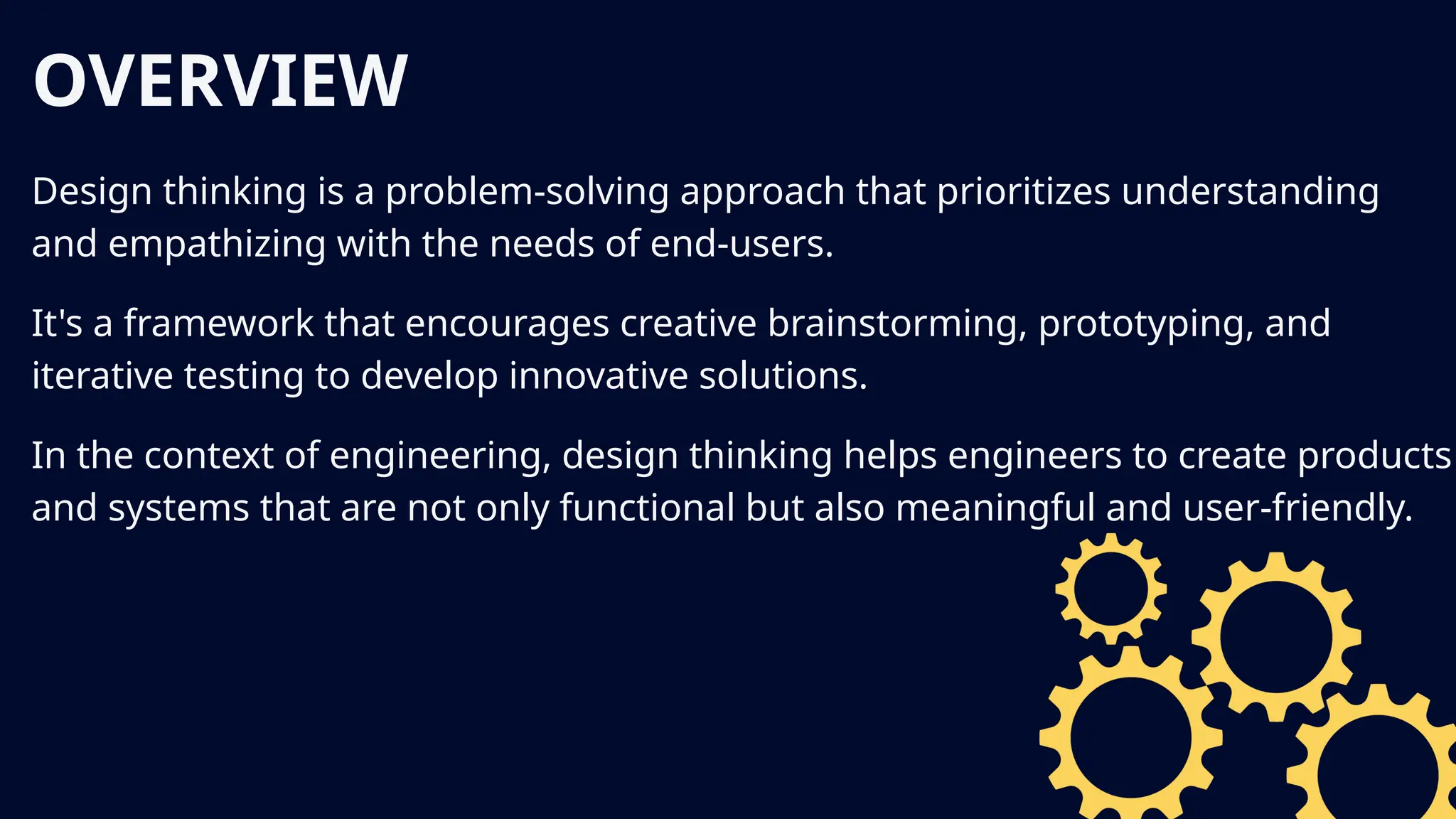 OVERVIEW

Design thinking is a problem-solving approach that prioritizes understanding and empathizing with the needs of end-users.

It's a framework that encourages creative brainstorming, prototyping, and iterative testing to develop innovative solutions.

In the context of engineering, design thinking helps engineers to create products and systems that are not only functional but also meaningful and user-friendly.